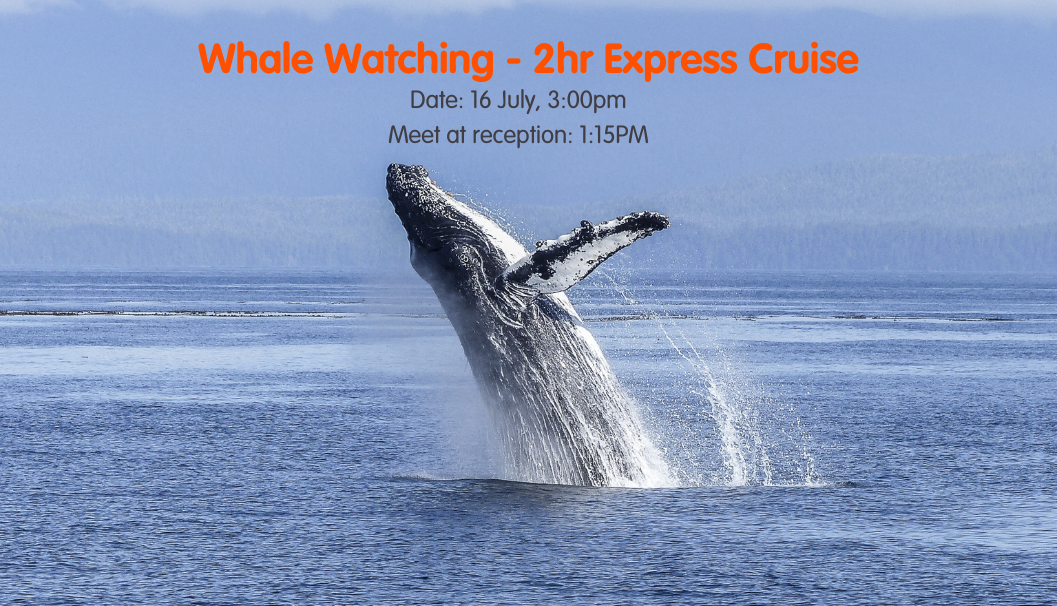 Whale Watching - 2hr Express Cruise

Date: 16 July, 3:00pm

Meet at reception: 1:15PM